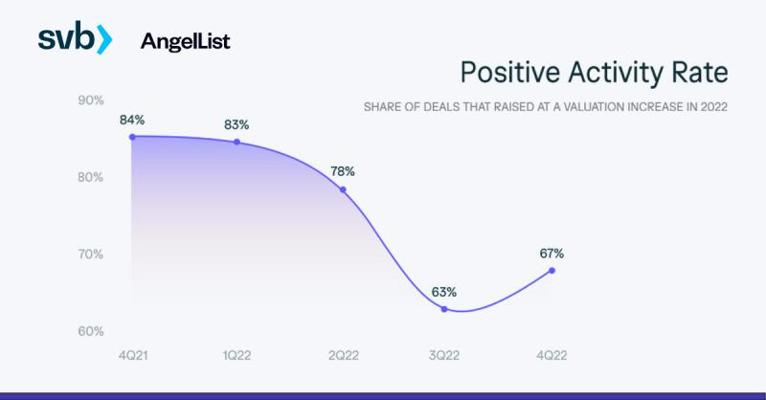 svb AngelList

Positive Activity Rate

SHARE OF DEALS THAT RAISED AT A VALUATION INCREASE IN 2022

90%
80%
70%
60%

84%
83%
78%
63%
67%

4Q21
1Q22
2Q22
3Q22
4Q22